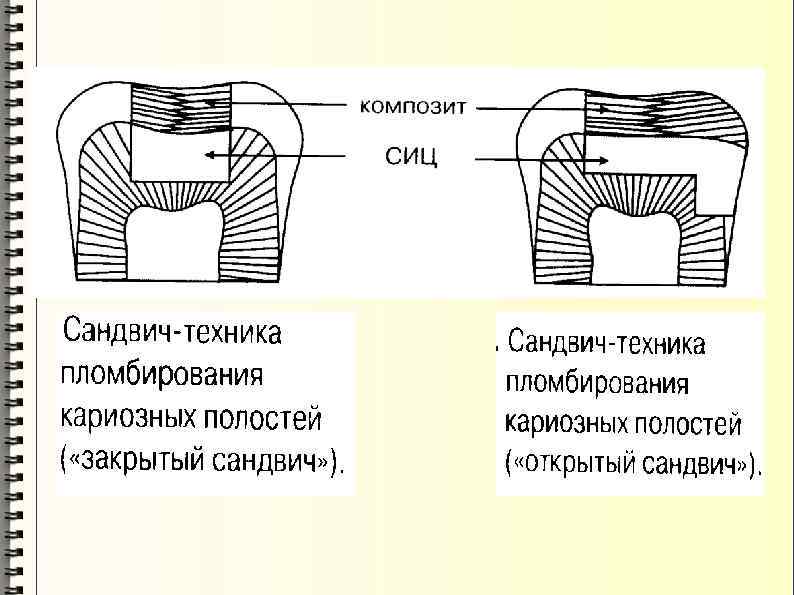 композит

СИЦ

Сандвич-техника пломбирования кариозных полостей («закрытый сандвич»).

. Сандвич-техника пломбирования кариозных полостей («открытый сандвич»).